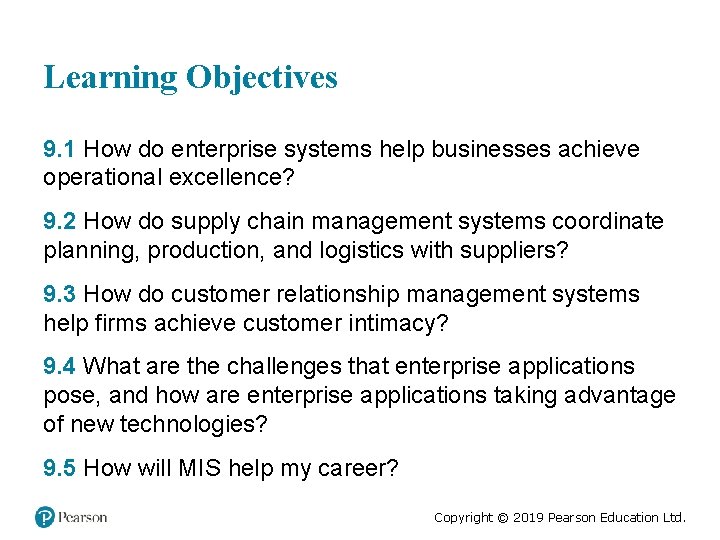 Learning Objectives

9.1 How do enterprise systems help businesses achieve operational excellence?

9.2 How do supply chain management systems coordinate planning, production, and logistics with suppliers?

9.3 How do customer relationship management systems help firms achieve customer intimacy?

9.4 What are the challenges that enterprise applications pose, and how are enterprise applications taking advantage of new technologies?

9.5 How will MIS help my career?

Pearson

Copyright © 2019 Pearson Education Ltd.